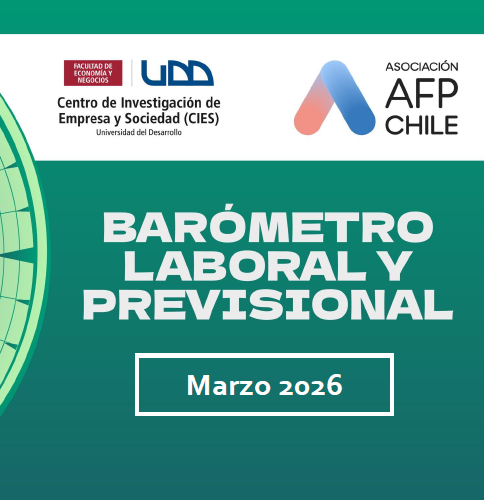 FACULTAD DE ECONOMÍA Y NEGOCIOS
UDD
Centro de Investigación de Empresa y Sociedad (CIES)
Universidad del Desarrollo

ASOCIACIÓN
AFP
CHILE

BARÓMETRO LABORAL Y PREVISIONAL

Marzo 2026